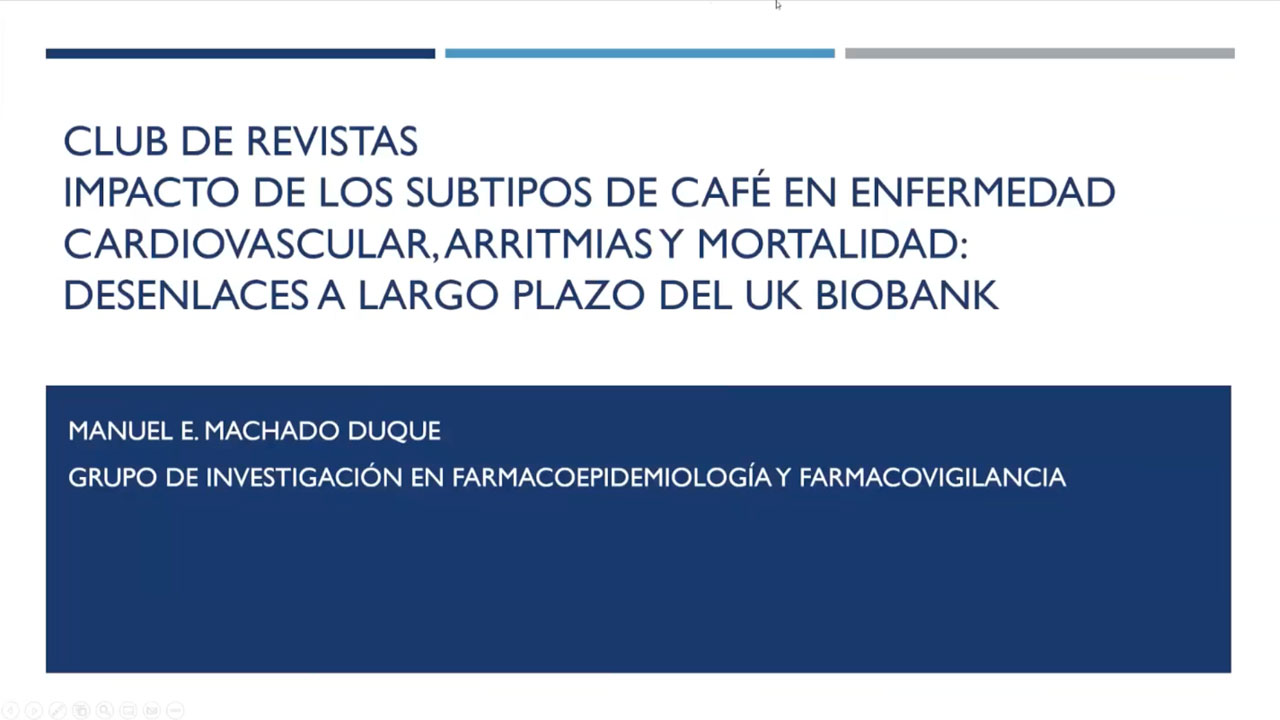 CLUB DE REVISTAS
IMPACTO DE LOS SUBTIPOS DE CAFÉ EN ENFERMEDAD CARDIOVASCULAR, ARRITMIAS Y MORTALIDAD: DESENLACES A LARGO PLAZO DEL UK BIOBANK

MANUEL E. MACHADO DUQUE

GRUPO DE INVESTIGACIÓN EN FARMACOEPIDEMIOLOGÍA Y FARMACOVIGILANCIA